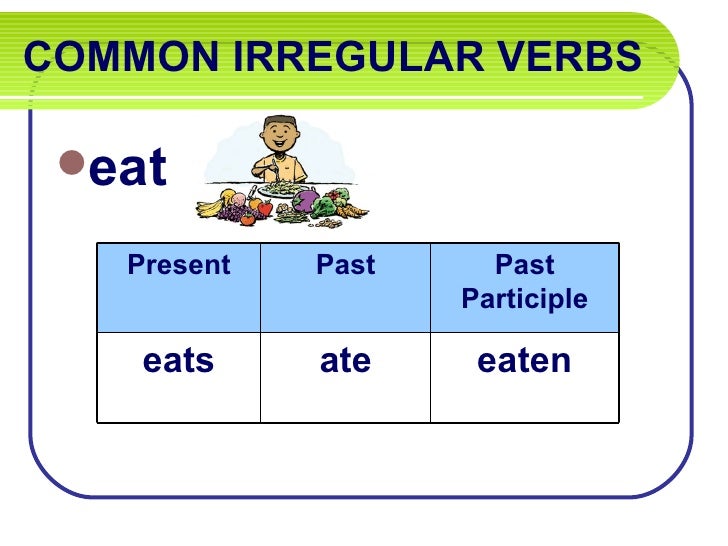 COMMON IRREGULAR VERBS

eat

| Present | Past | Past Participle |
|---|---|---|
| eats | ate | eaten |